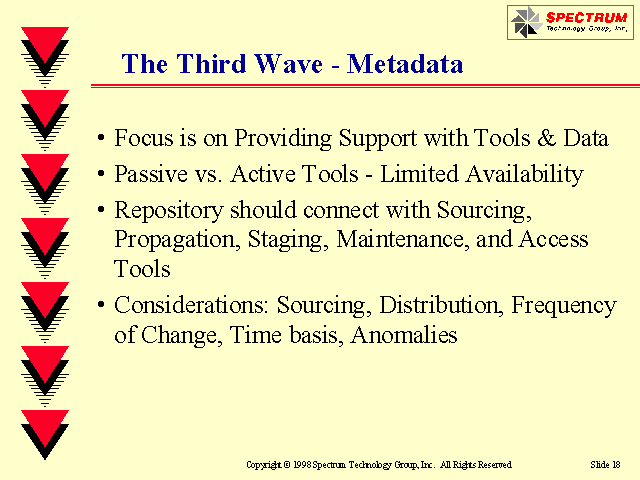 SPECTRUM
Technology Group, Inc.

The Third Wave - Metadata

• Focus is on Providing Support with Tools & Data
• Passive vs. Active Tools - Limited Availability
• Repository should connect with Sourcing, Propagation, Staging, Maintenance, and Access Tools
• Considerations: Sourcing, Distribution, Frequency of Change, Time basis, Anomalies

Copyright © 1998 Spectrum Technology Group, Inc. All Rights Reserved

Slide 18